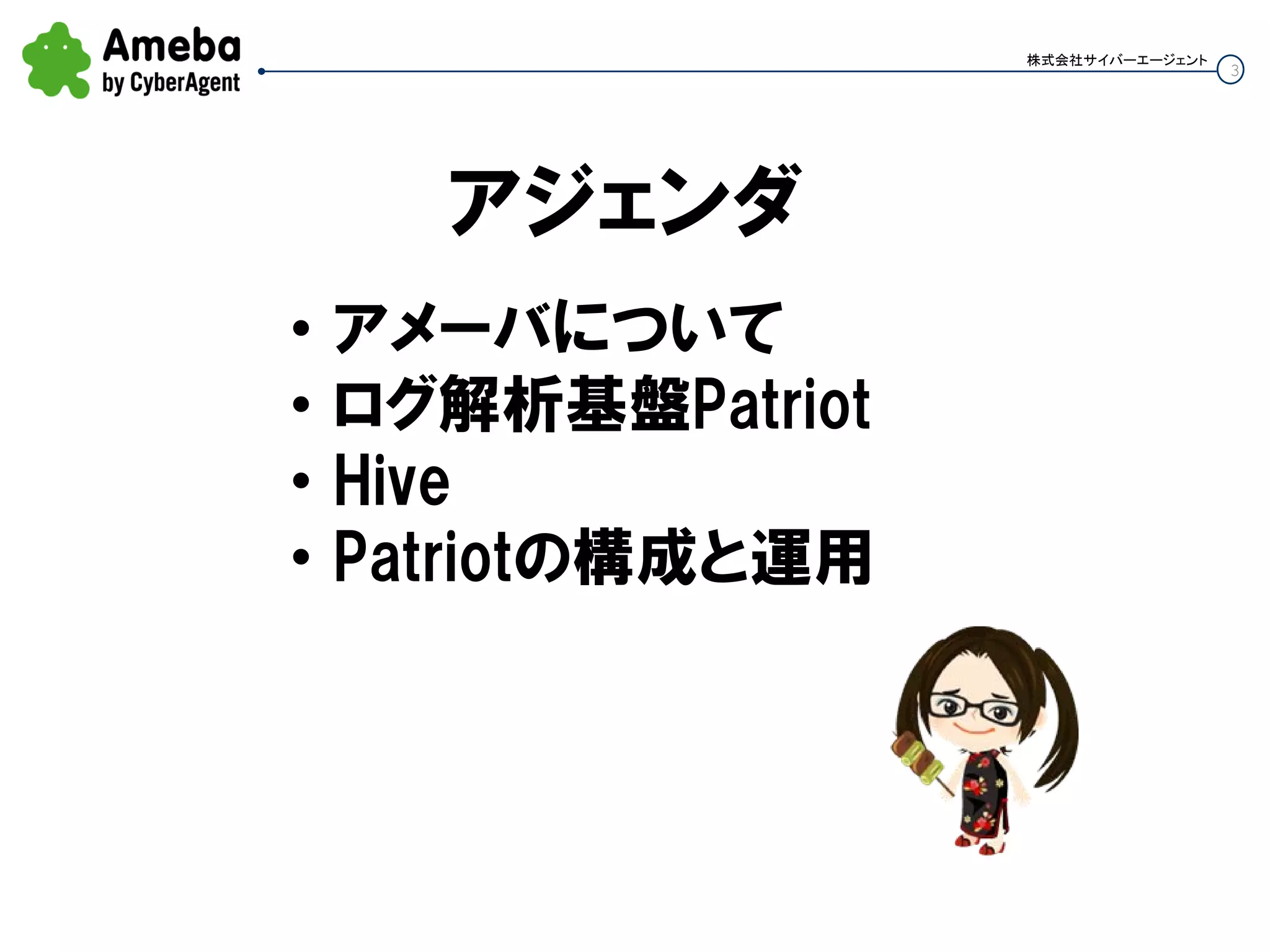 Ameba
by CyberAgent

株式会社サイバーエージェント

3

アジェンダ

• アメーバについて
• ログ解析基盤Patriot
• Hive
• Patriotの構成と運用